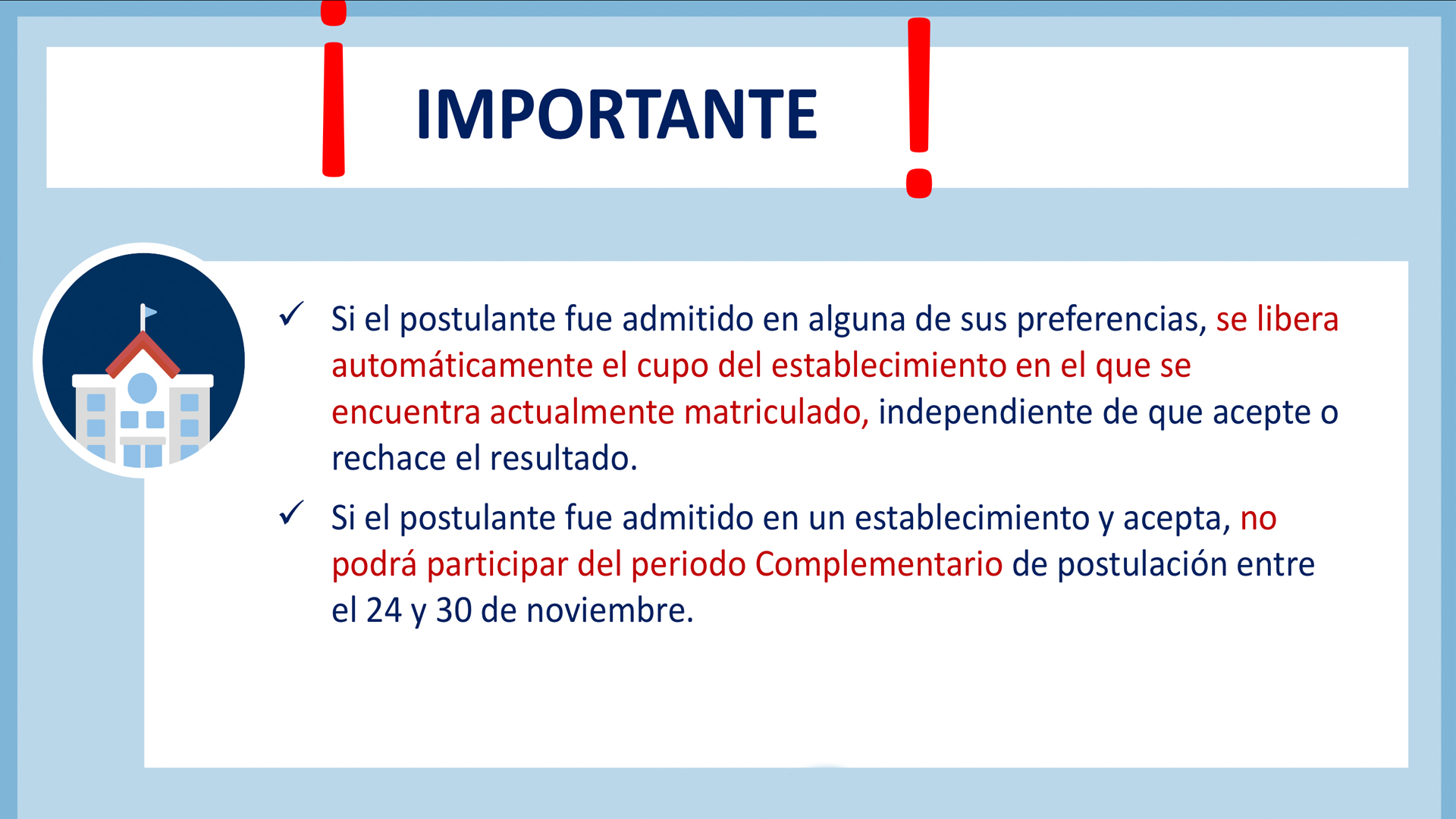 ¡ IMPORTANTE !

✓ Si el postulante fue admitido en alguna de sus preferencias, se libera automáticamente el cupo del establecimiento en el que se encuentra actualmente matriculado, independiente de que acepte o rechace el resultado.

✓ Si el postulante fue admitido en un establecimiento y acepta, no podrá participar del periodo Complementario de postulación entre el 24 y 30 de noviembre.